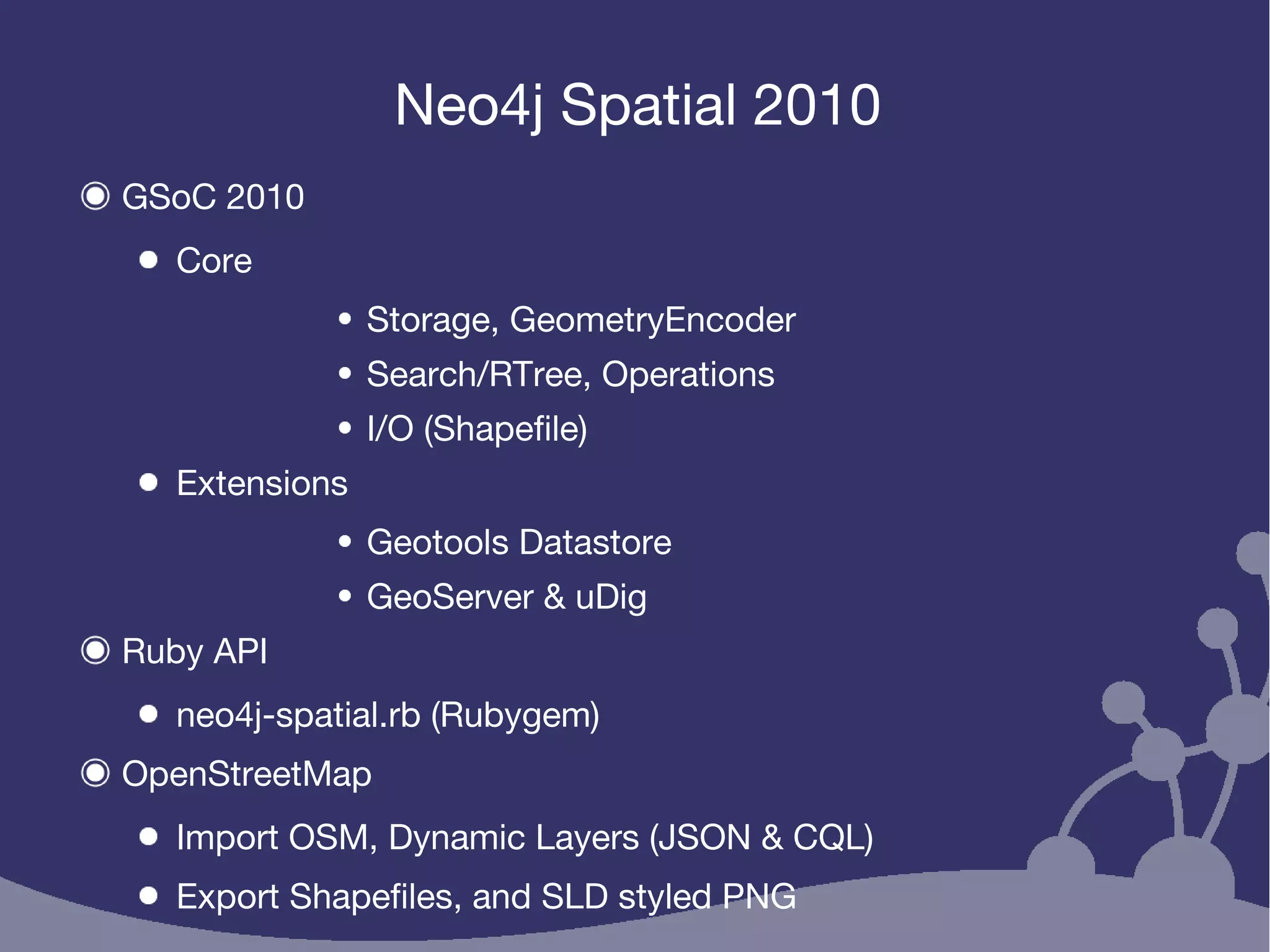 Neo4j Spatial 2010

GSoC 2010

Core

Storage, GeometryEncoder

Search/RTree, Operations

I/O (Shapefile)

Extensions

Geotools Datastore

GeoServer & uDig

Ruby API

neo4j-spatial.rb (Rubygem)

OpenStreetMap

Import OSM, Dynamic Layers (JSON & CQL)

Export Shapefiles, and SLD styled PNG